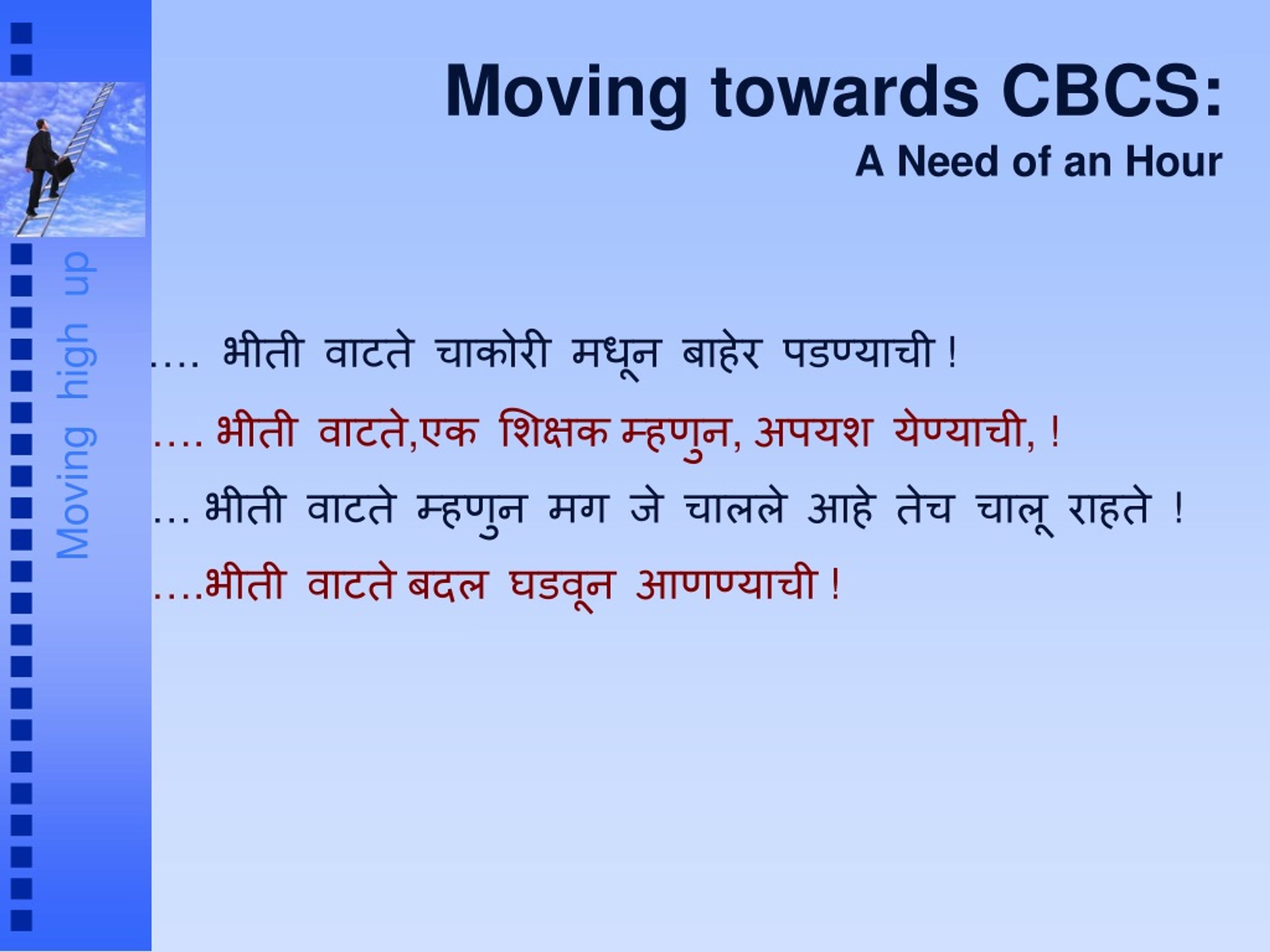 Moving high up

Moving towards CBCS:
A Need of an Hour

…. भीती वाटते चाकोरी मधून बाहेर पडण्याची !

…. भीती वाटते,एक शिक्षक म्हणुन, अपयश येण्याची, !

… भीती वाटते म्हणुन मग जे चालले आहे तेच चालू राहते !

….भीती वाटते बदल घडवून आणण्याची !